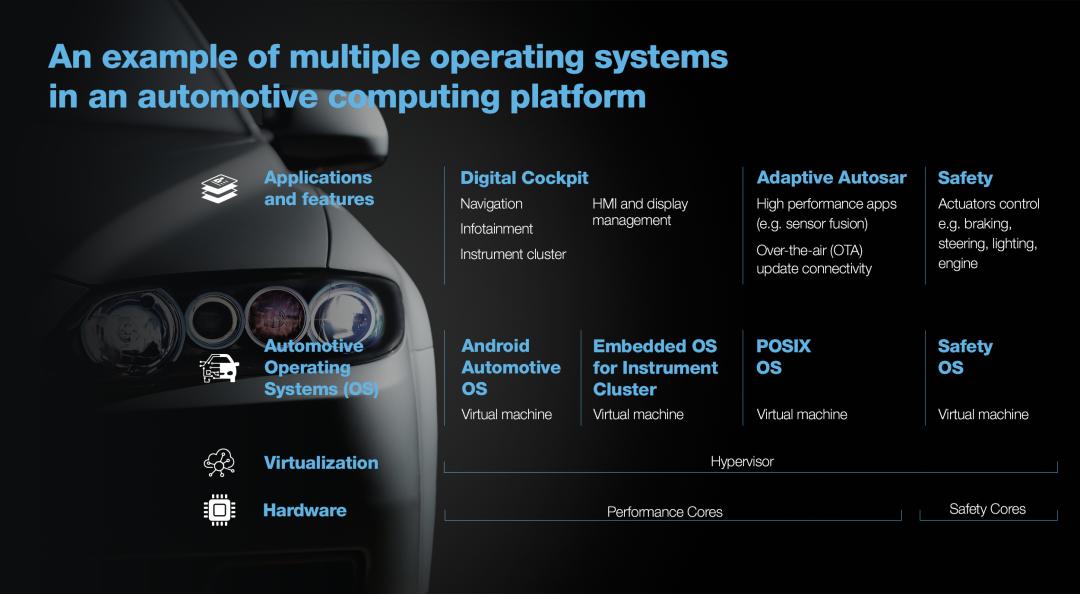 An example of multiple operating systems in an automotive computing platform

Applications and features

Digital Cockpit

Navigation

Infotainment

Instrument cluster

HMI and display management

Adaptive Autosar

High performance apps (e.g. sensor fusion)

Over-the-air (OTA) update connectivity

Safety

Actuators control e.g. braking, steering, lighting, engine

Automotive Operating Systems (OS)

Android Automotive OS

Virtual machine

Embedded OS for Instrument Cluster

Virtual machine

POSIX OS

Virtual machine

Safety OS

Virtual machine

Virtualization

Hypervisor

Hardware

Performance Cores

Safety Cores